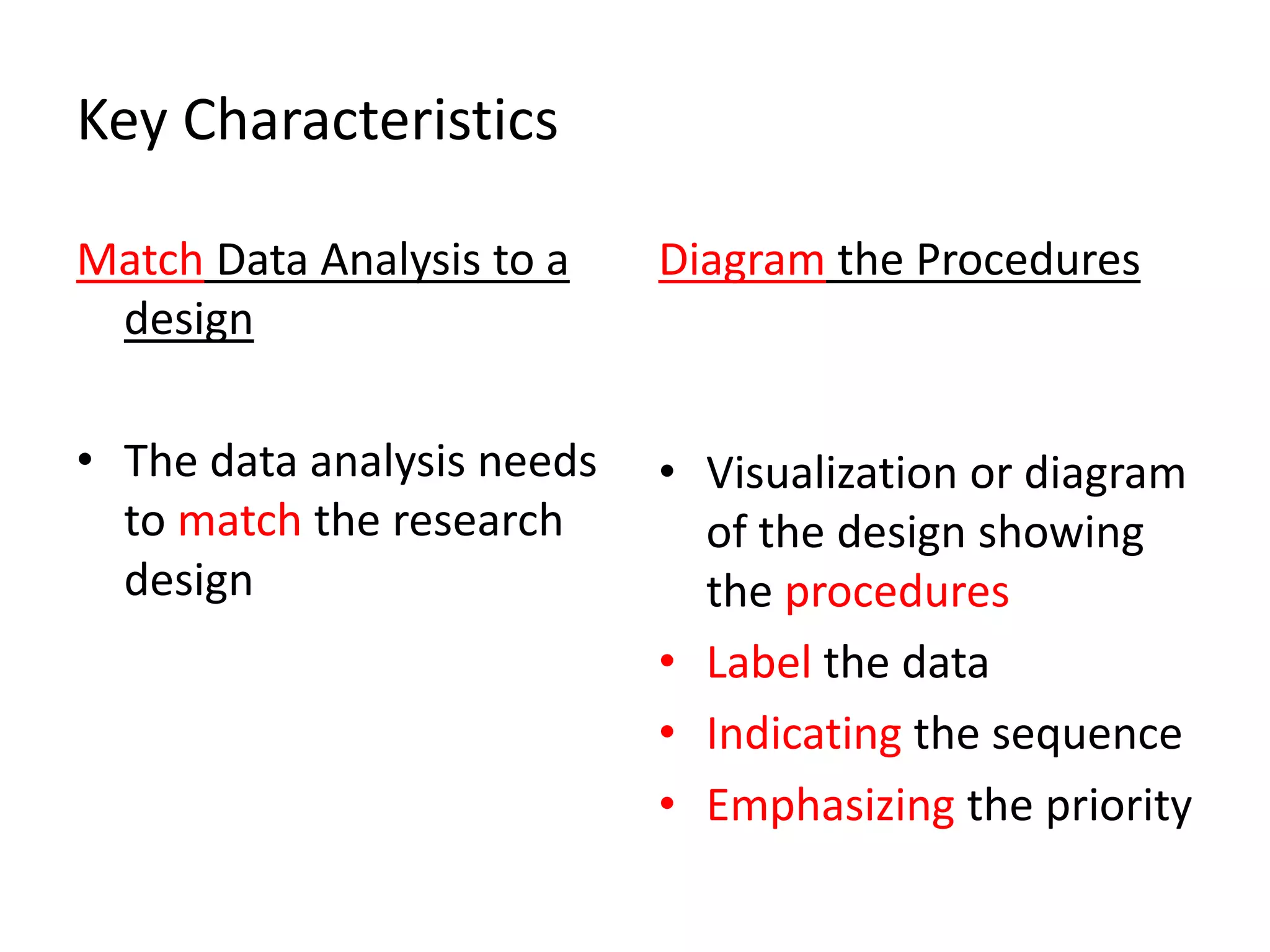 Key Characteristics

Match Data Analysis to a design

• The data analysis needs to match the research design

Diagram the Procedures

• Visualization or diagram of the design showing the procedures
• Label the data
• Indicating the sequence
• Emphasizing the priority